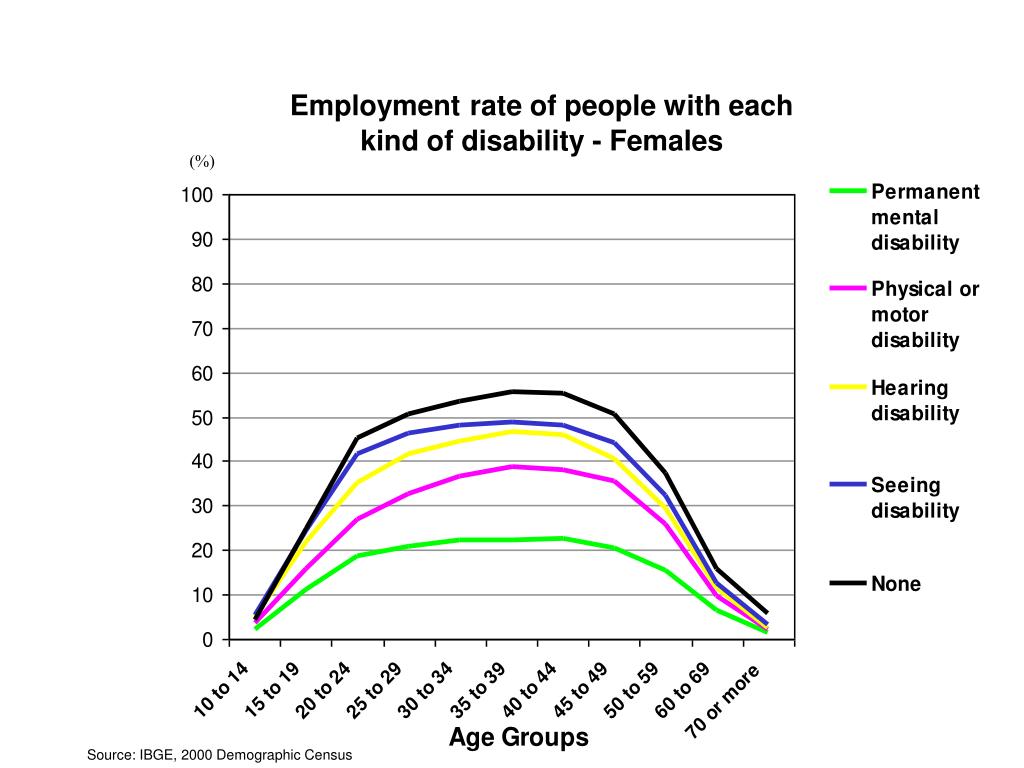 Employment rate of people with each kind of disability - Females

(%)

100
90
80
70
60
50
40
30
20
10
0

10 to 14
15 to 19
20 to 24
25 to 29
30 to 34
35 to 39
40 to 44
45 to 49
50 to 59
60 to 69
70 or more

Age Groups

Permanent mental disability
Physical or motor disability
Hearing disability
Seeing disability
None

Source: IBGE, 2000 Demographic Census